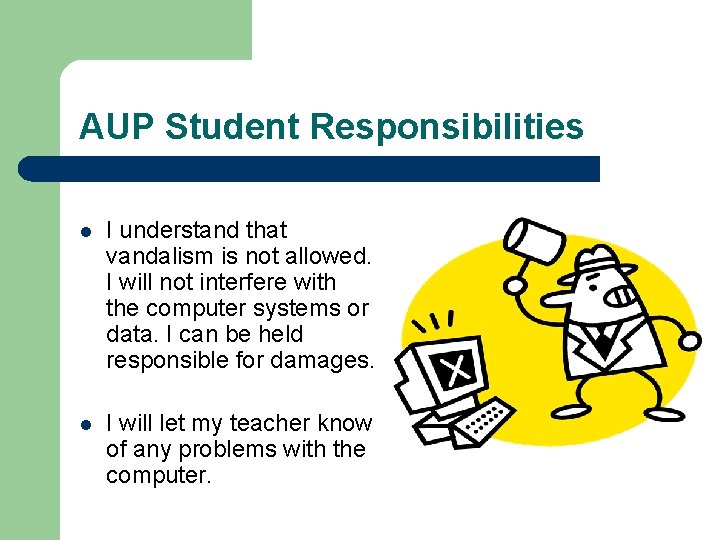 AUP Student Responsibilities

- I understand that vandalism is not allowed. I will not interfere with the computer systems or data. I can be held responsible for damages.

- I will let my teacher know of any problems with the computer.